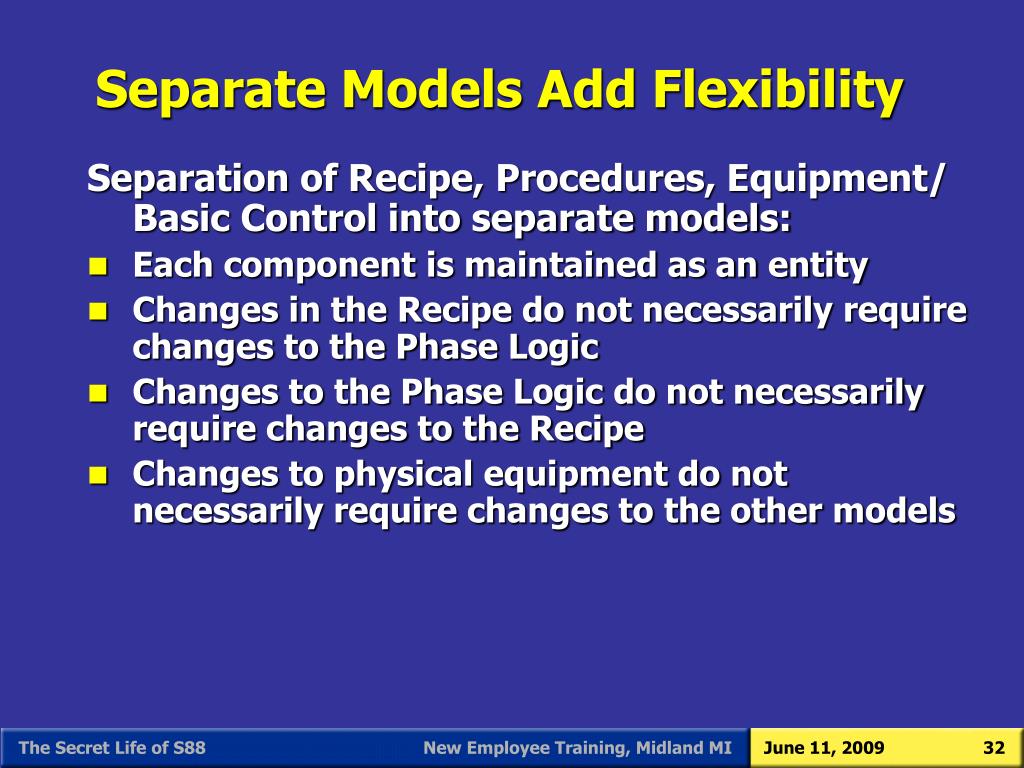 Separate Models Add Flexibility

Separation of Recipe, Procedures, Equipment/ Basic Control into separate models:

- Each component is maintained as an entity
- Changes in the Recipe do not necessarily require changes to the Phase Logic
- Changes to the Phase Logic do not necessarily require changes to the Recipe
- Changes to physical equipment do not necessarily require changes to the other models

The Secret Life of S88 New Employee Training, Midland MI June 11, 2009 32